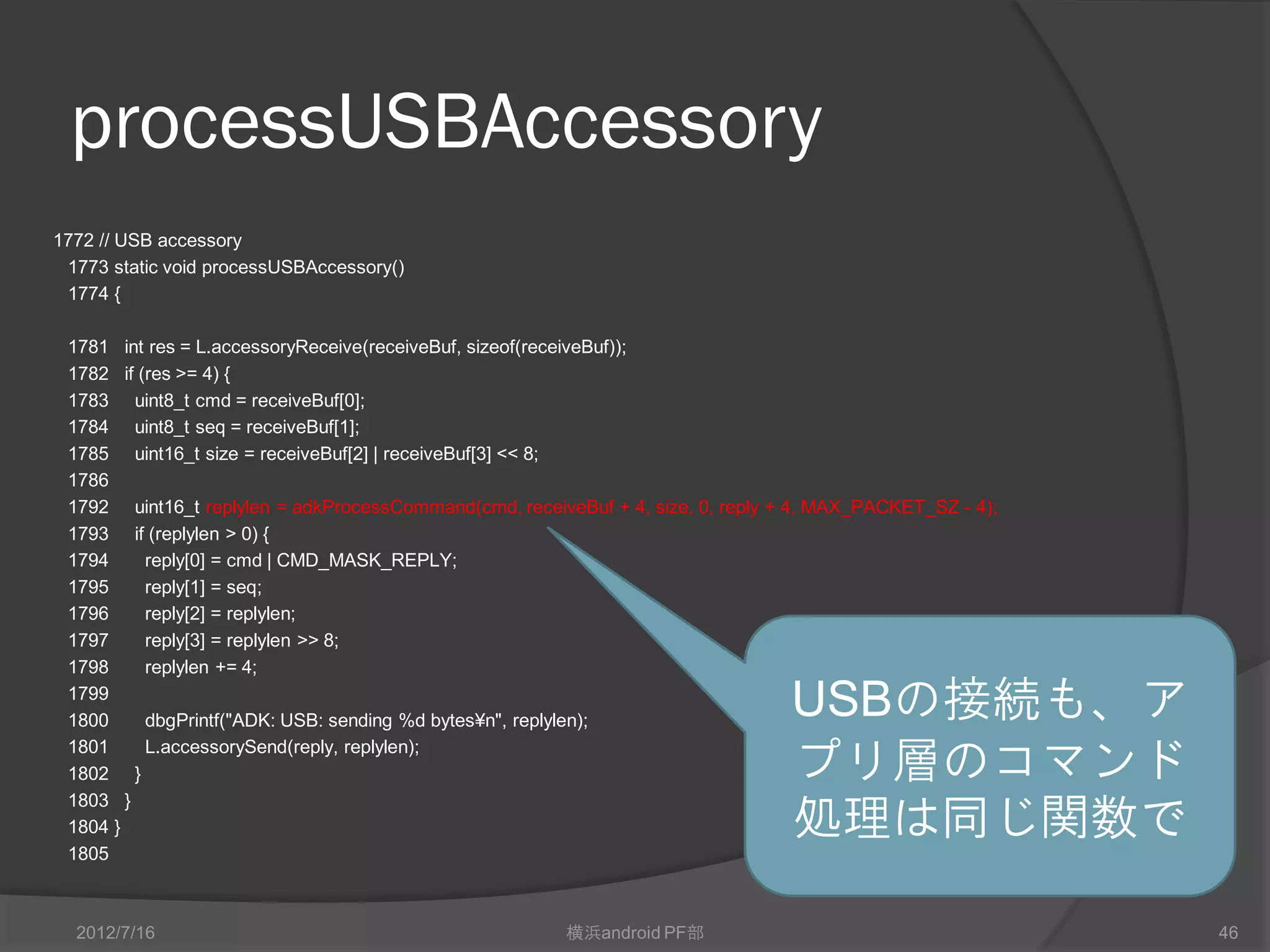 processUSBAccessory

1772 // USB accessory
1773 static void processUSBAccessory()
1774 {

1781 int res = L.accessoryReceive(receiveBuf, sizeof(receiveBuf));
1782 if (res >= 4) {
1783 uint8_t cmd = receiveBuf[0];
1784 uint8_t seq = receiveBuf[1];
1785 uint16_t size = receiveBuf[2] | receiveBuf[3] << 8;
1786
1792 uint16_t replylen = adkProcessCommand(cmd, receiveBuf + 4, size, 0, reply + 4, MAX_PACKET_SZ - 4);
1793 if (replylen > 0) {
1794 reply[0] = cmd | CMD_MASK_REPLY;
1795 reply[1] = seq;
1796 reply[2] = replylen;
1797 reply[3] = replylen >> 8;
1798 replylen += 4;
1799
1800 dbgPrintf("ADK: USB: sending %d bytes¥n", replylen);
1801 L.accessorySend(reply, replylen);
1802 }
1803 }
1804 }
1805

USBの接続も、アプリ層のコマンド処理は同じ関数で

2012/7/16
横浜android PF部
46